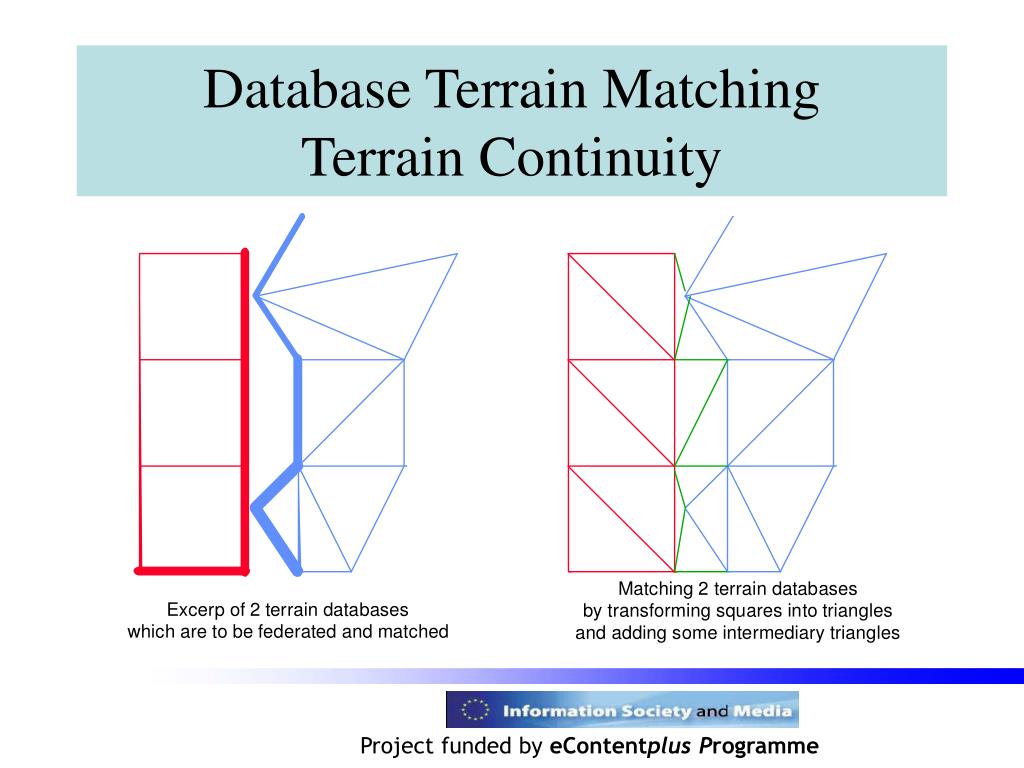 Database Terrain Matching
Terrain Continuity

Excerp of 2 terrain databases
which are to be federated and matched

Matching 2 terrain databases
by transforming squares into triangles
and adding some intermediary triangles

Information Society and Media

Project funded by eContentplus Programme